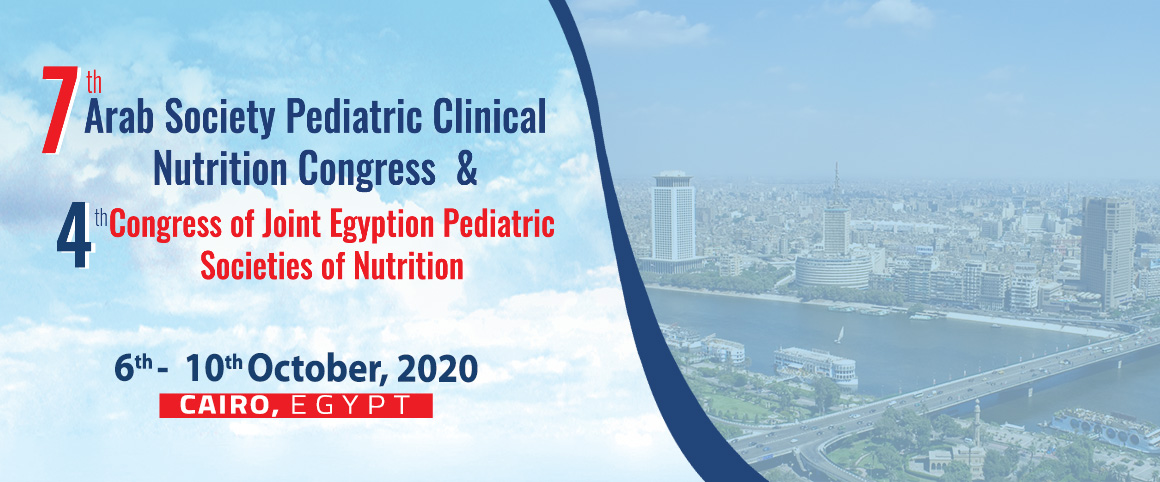 7th Arab Society Pediatric Clinical Nutrition Congress &

4th Congress of Joint Egyption Pediatric Societies of Nutrition

6th - 10th October, 2020

CAIRO, EGYPT